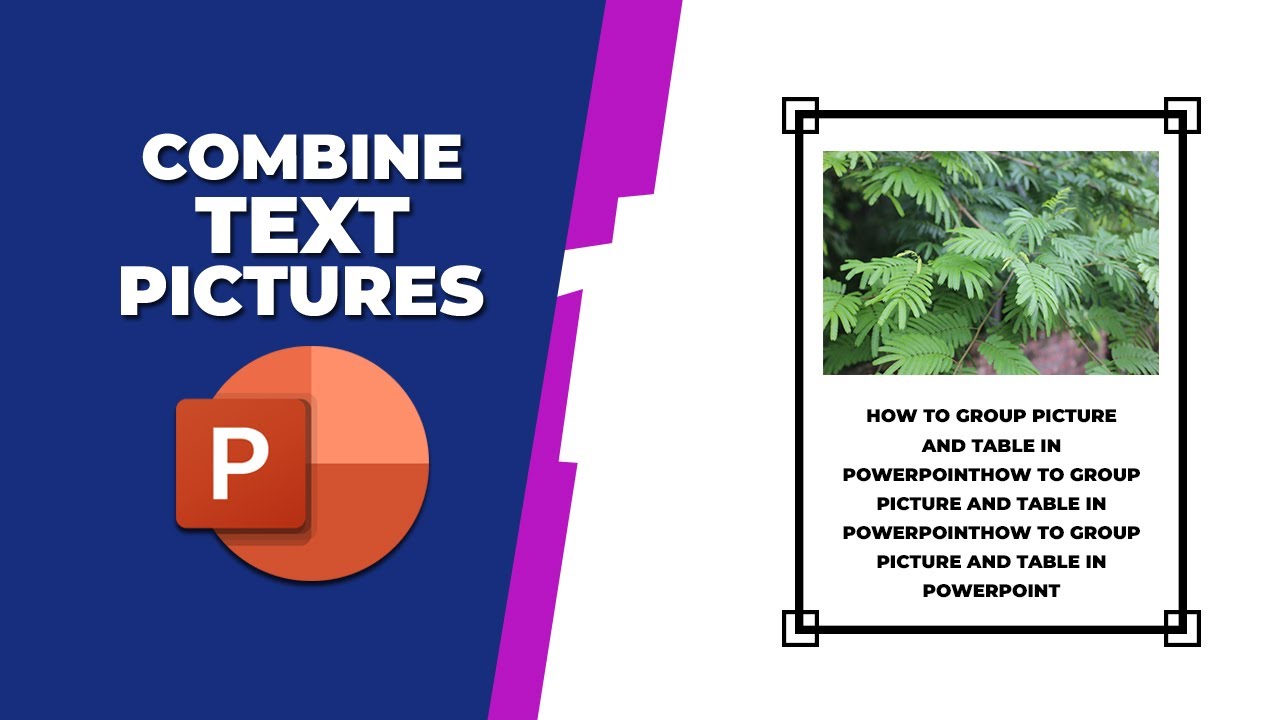 COMBINE TEXT PICTURES

P

HOW TO GROUP PICTURE AND TABLE IN POWERPOINTHOW TO GROUP PICTURE AND TABLE IN POWERPOINTHOW TO GROUP PICTURE AND TABLE IN POWERPOINT